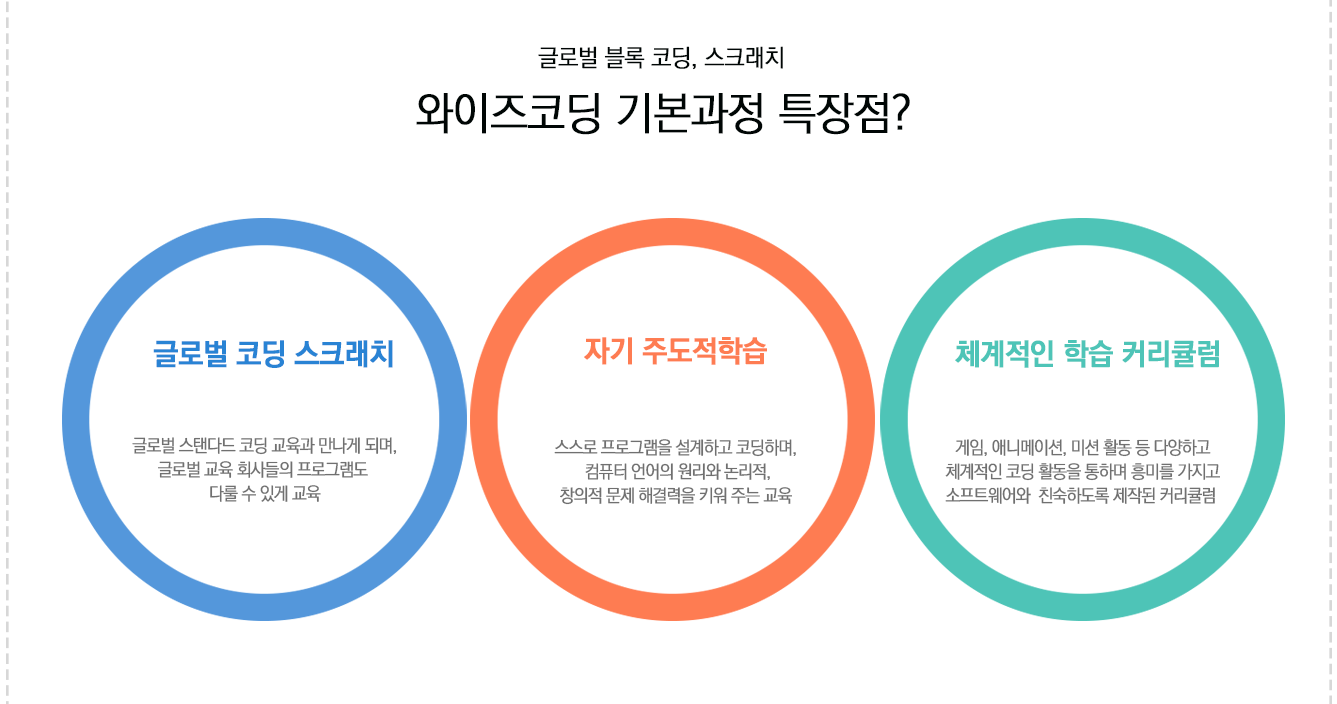 글로벌 블록 코딩, 스크래치

와이즈코딩 기본과정 특장점?

글로벌 코딩 스크래치

글로벌 스탠다드 코딩 교육과 만나게 되며, 글로벌 교육 회사들의 프로그램도 다룰 수 있게 교육

자기 주도적학습

스스로 프로그램을 설계하고 코딩하며, 컴퓨터 언어의 원리와 논리적, 창의적 문제 해결력을 키워 주는 교육

체계적인 학습 커리큘럼

게임, 애니메이션, 미션 활동 등 다양하고 체계적인 코딩 활동을 통하며 흥미를 가지고 소프트웨어와 친숙하도록 제작된 커리큘럼